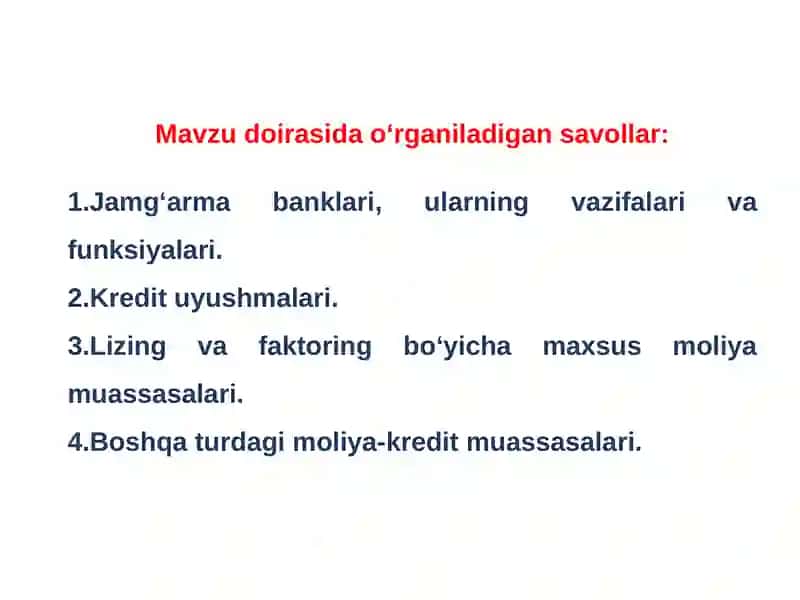 Mavzu doirasida o‘rganiladigan savollar:

1.Jamg‘arma banklari, ularning vazifalari va funksiyalari.

2.Kredit uyushmalari.

3.Lizing va faktoring bo‘yicha maxsus moliya muassasalari.

4.Boshqa turdagi moliya-kredit muassasalari.